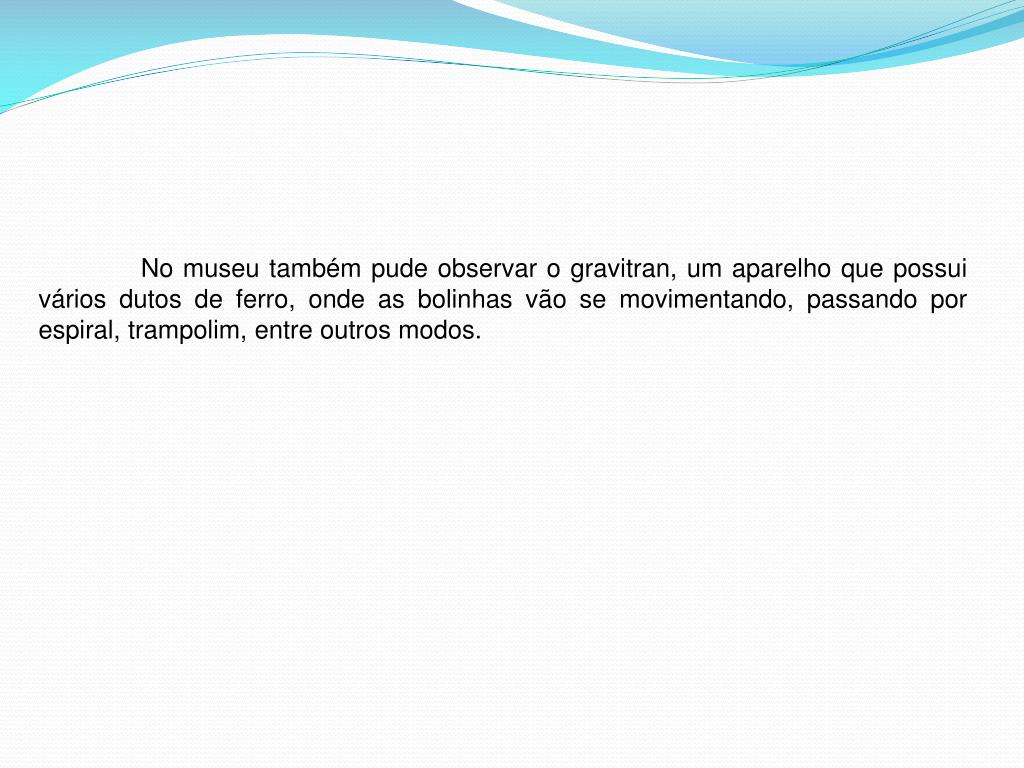 No museu também pude observar o gravitran, um aparelho que possui vários dutos de ferro, onde as bolinhas vão se movimentando, passando por espiral, trampolim, entre outros modos.